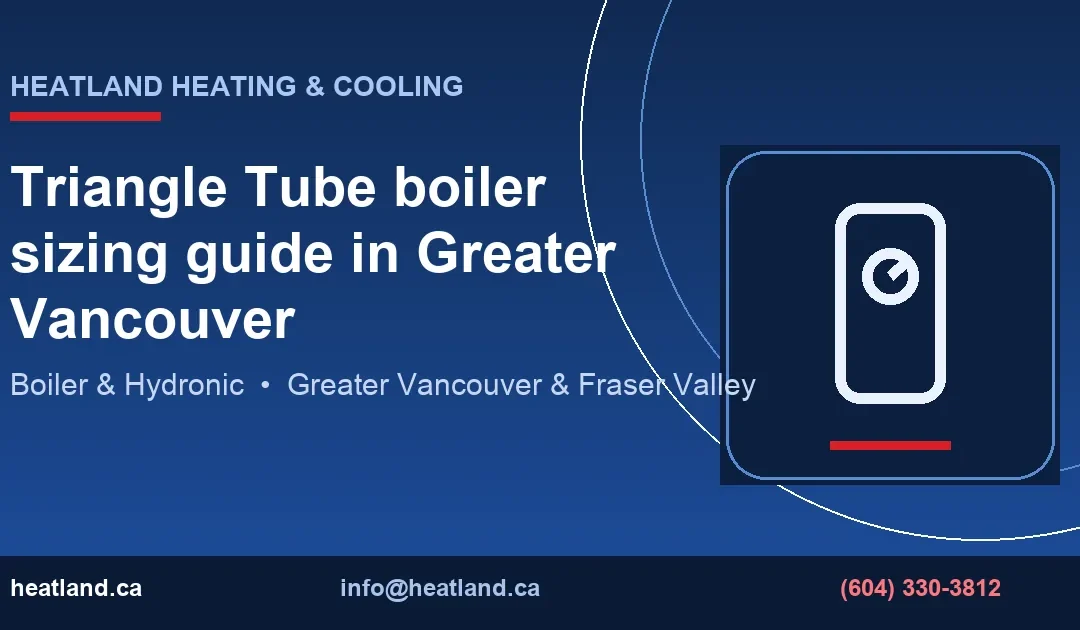 HEATLAND HEATING & COOLING

Triangle Tube boiler sizing guide in Greater Vancouver

Boiler & Hydronic • Greater Vancouver & Fraser Valley

heatland.ca

info@heatland.ca

(604) 330-3812